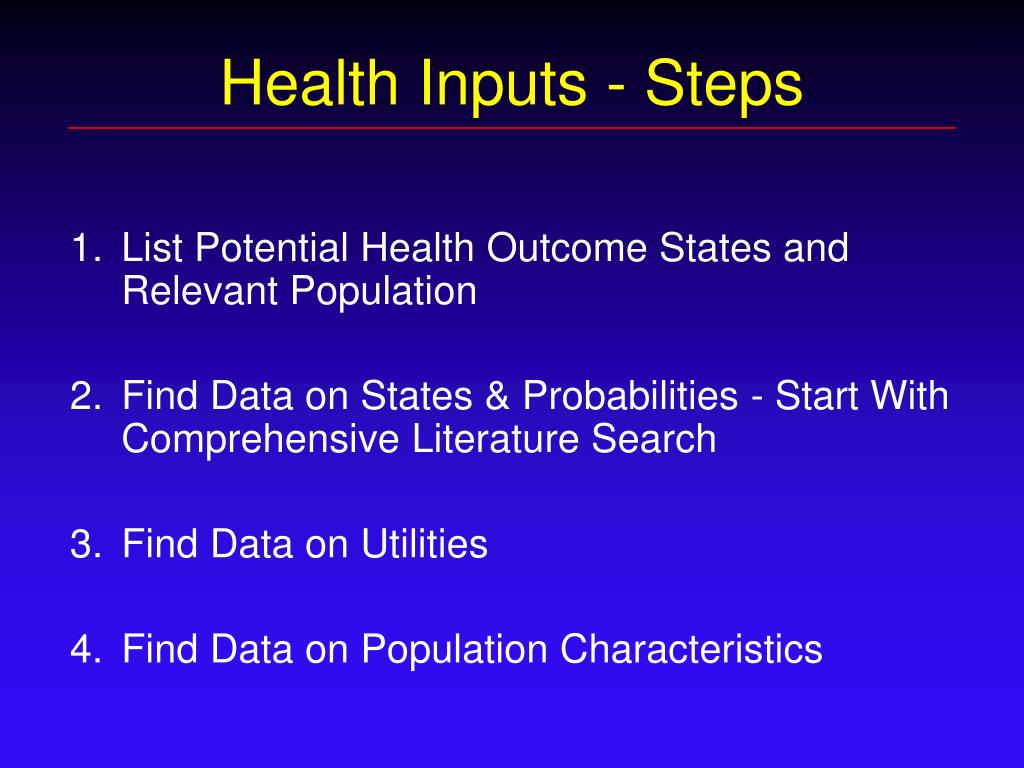 Health Inputs - Steps

1. List Potential Health Outcome States and Relevant Population

2. Find Data on States & Probabilities - Start With Comprehensive Literature Search

3. Find Data on Utilities

4. Find Data on Population Characteristics